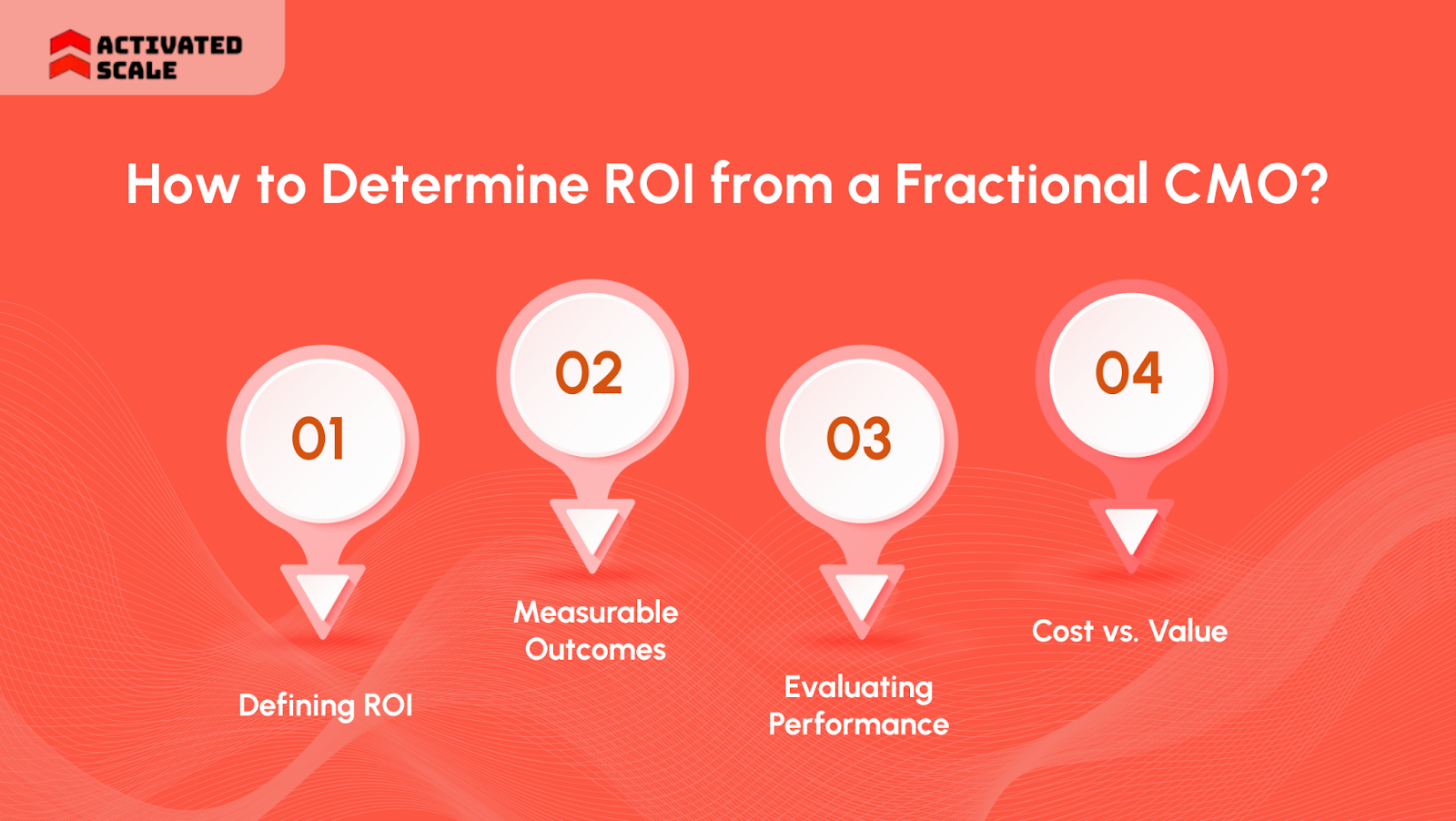 ACTIVATED SCALE

How to Determine ROI from a Fractional CMO?

01

Defining ROI

02

Measurable Outcomes

03

Evaluating Performance

04

Cost vs. Value